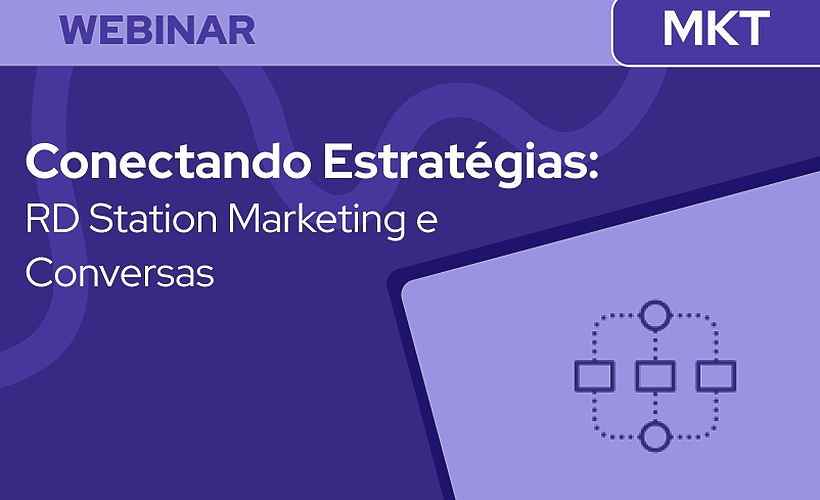 WEBINAR

MKT

Conectando Estratégias:
RD Station Marketing e Conversas